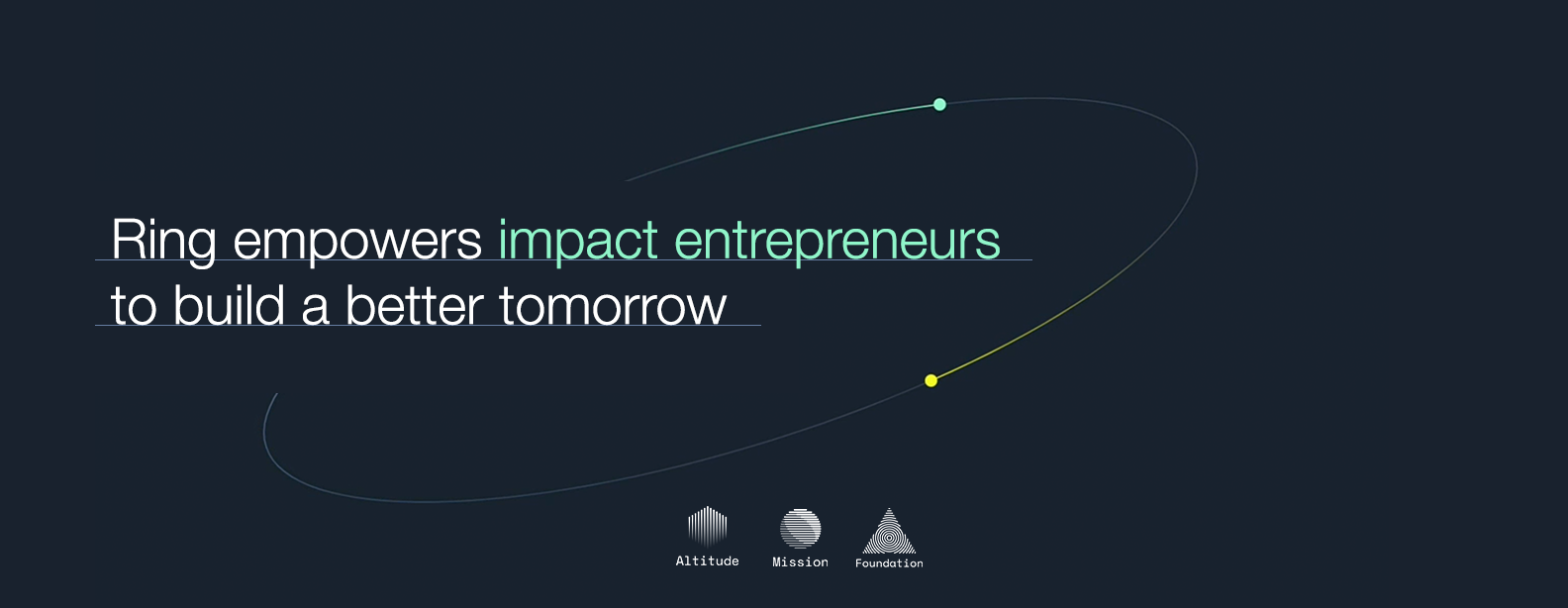 Ring empowers impact entrepreneurs
to build a better tomorrow

Altitude Mission Foundation